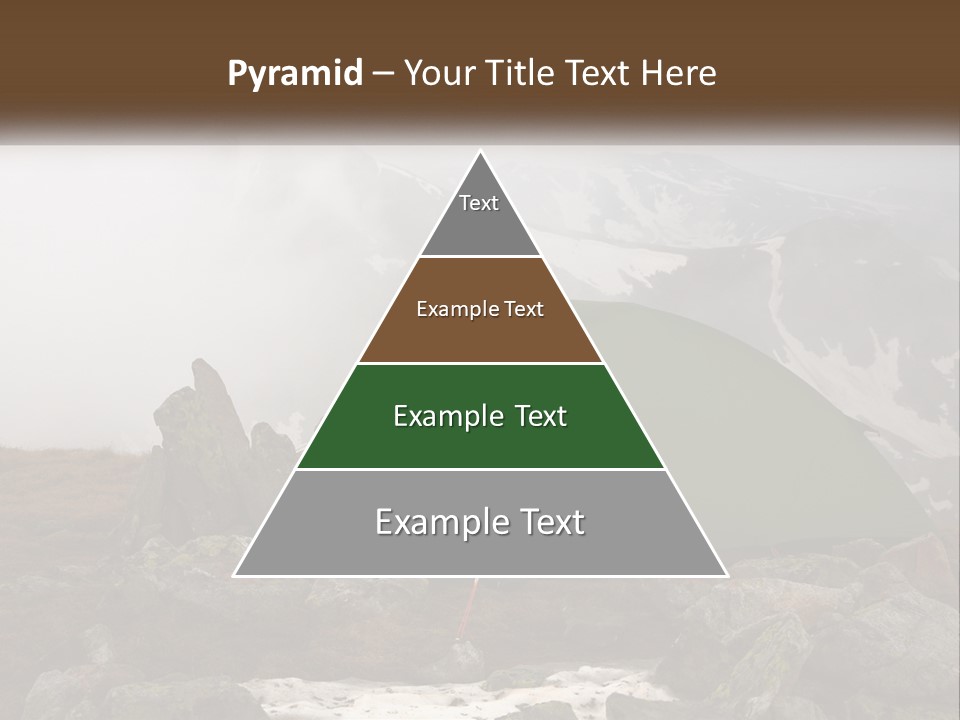 Pyramid – Your Title Text Here

Text

Example Text

Example Text

Example Text